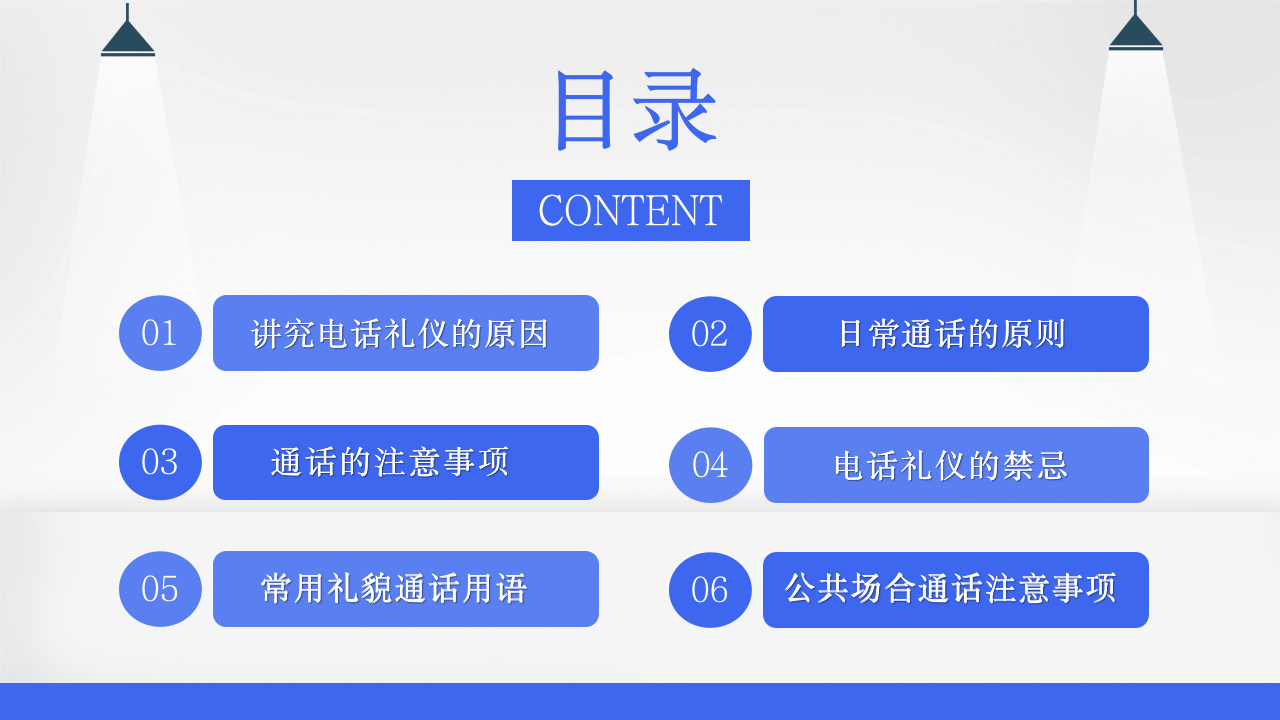 目录

CONTENT

01 讲究电话礼仪的原因

02 日常通话的原则

03 通话的注意事项

04 电话礼仪的禁忌

05 常用礼貌通话用语

06 公共场合通话注意事项